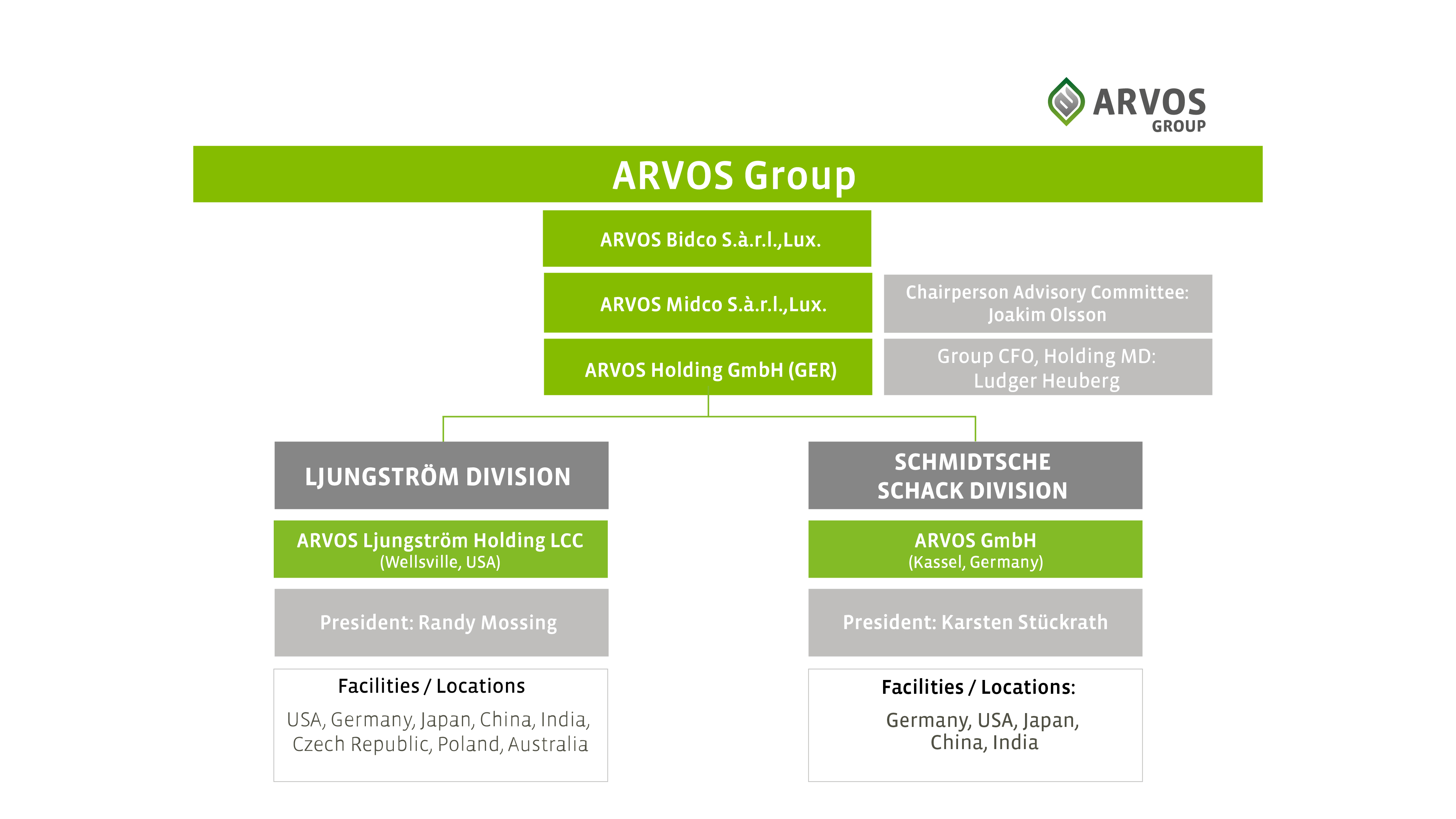 ARVOS GROUP

ARVOS Group

ARVOS Bidco S.à.r.l.,Lux.

ARVOS Midco S.à.r.l.,Lux.

ARVOS Holding GmbH (GER)

Chairperson Advisory Committee: Joakim Olsson

Group CFO, Holding MD: Ludger Heuberg

LJUNGSTRÖM DIVISION

ARVOS Ljungström Holding LCC
(Wellsville, USA)

President: Randy Mossing

Facilities / Locations

USA, Germany, Japan, China, India, Czech Republic, Poland, Australia

SCHMIDTSCHE SCHACK DIVISION

ARVOS GmbH
(Kassel, Germany)

President: Karsten Stückrath

Facilities / Locations:

Germany, USA, Japan, China, India